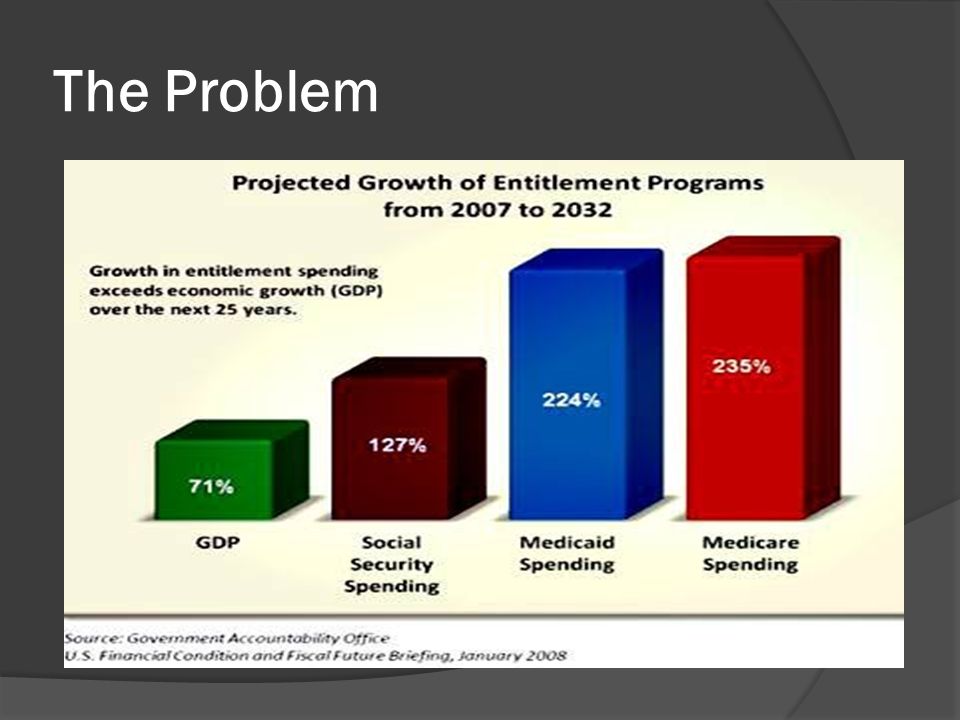 The Problem

Projected Growth of Entitlement Programs from 2007 to 2032

Growth in entitlement spending exceeds economic growth (GDP) over the next 25 years.

71%
127%
224%
235%

GDP
Social Security Spending
Medicaid Spending
Medicare Spending

Source: Government Accountability Office
U.S. Financial Condition and Fiscal Future Briefing, January 2008